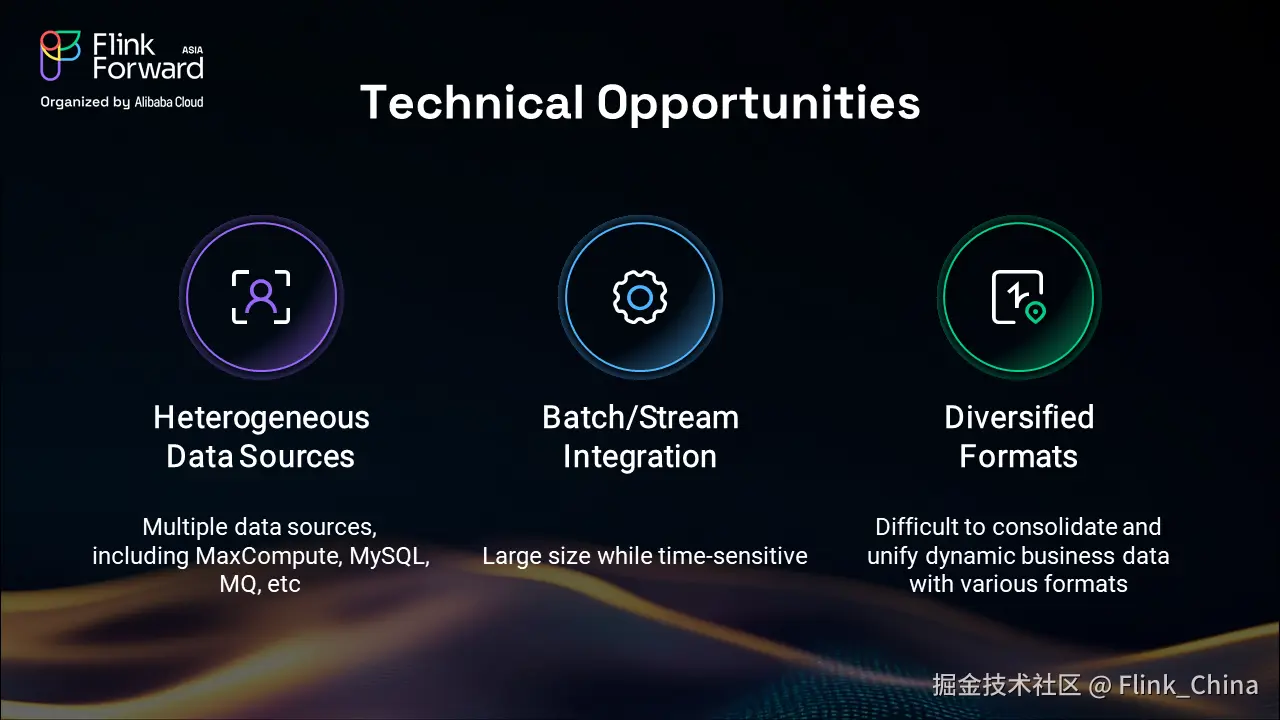 Flink Forward ASIA
Organized by Alibaba Cloud

Technical Opportunities

Heterogeneous Data Sources

Multiple data sources, including MaxCompute, MySQL, MQ, etc

Batch/Stream Integration

Large size while time-sensitive

Diversified Formats

Difficult to consolidate and unify dynamic business data with various formats

掘金技术社区 @ Flink_China